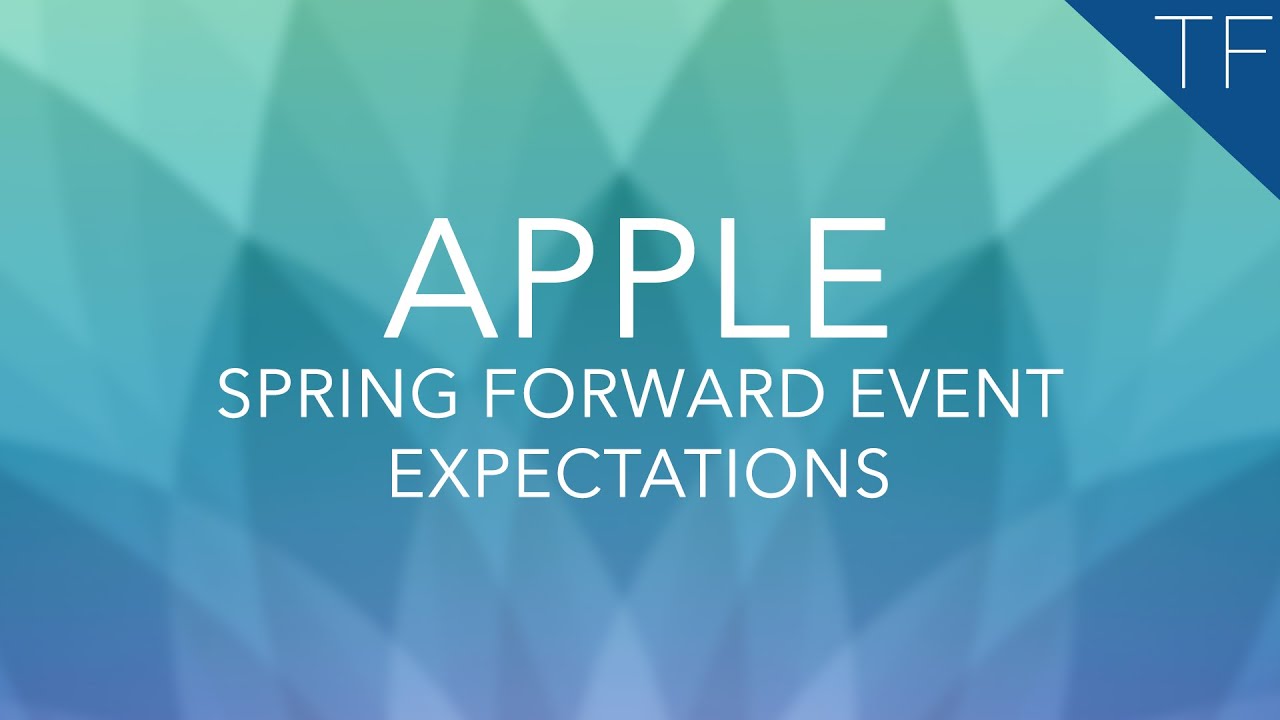 TF

APPLE
SPRING FORWARD EVENT
EXPECTATIONS